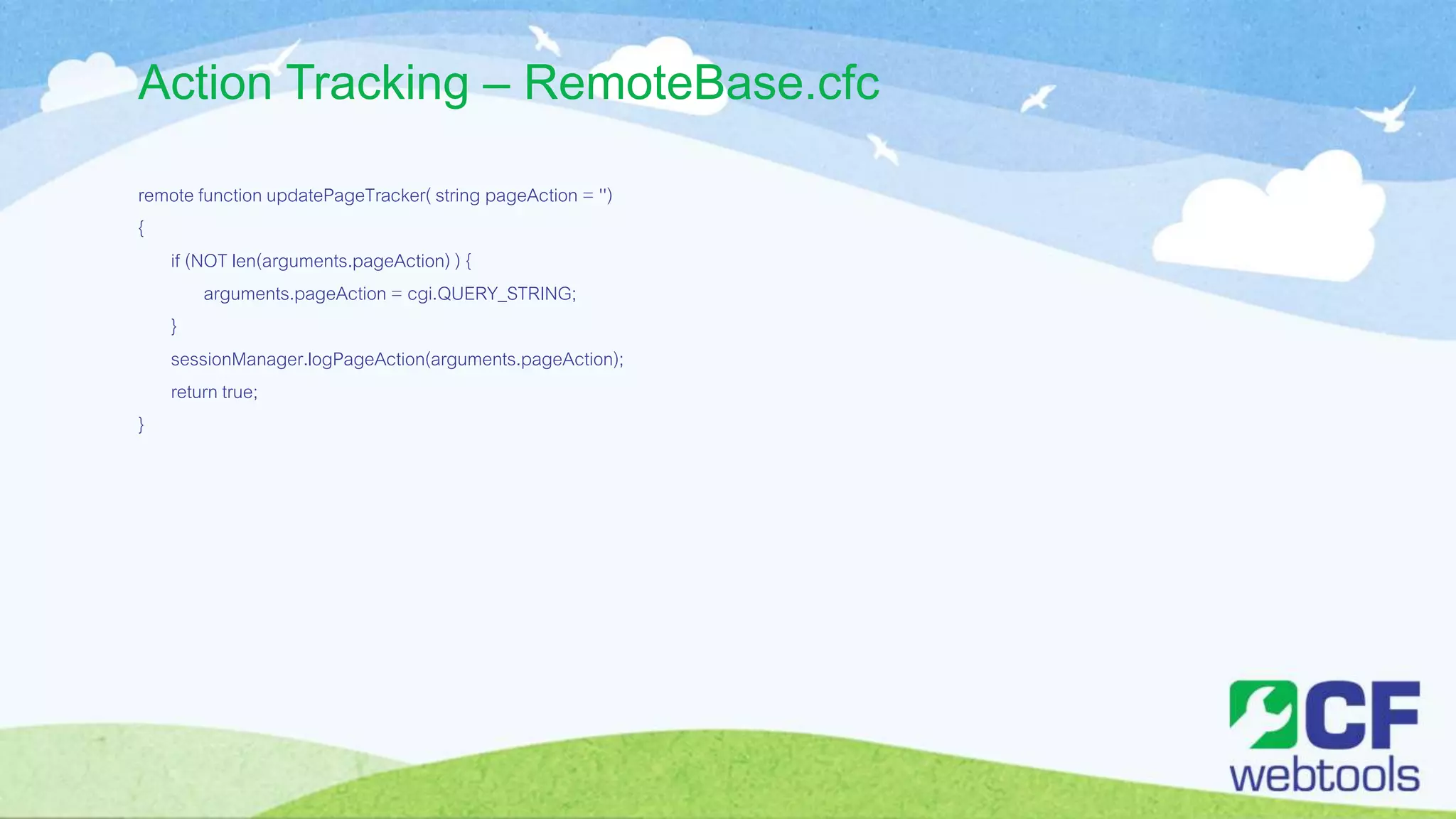 Action Tracking – RemoteBase.cfc

remote function updatePageTracker( string pageAction = '')
{
    if (NOT len(arguments.pageAction) ) {
        arguments.pageAction = cgi.QUERY_STRING;
    }
    sessionManager.logPageAction(arguments.pageAction);
    return true;
}

CF webtools